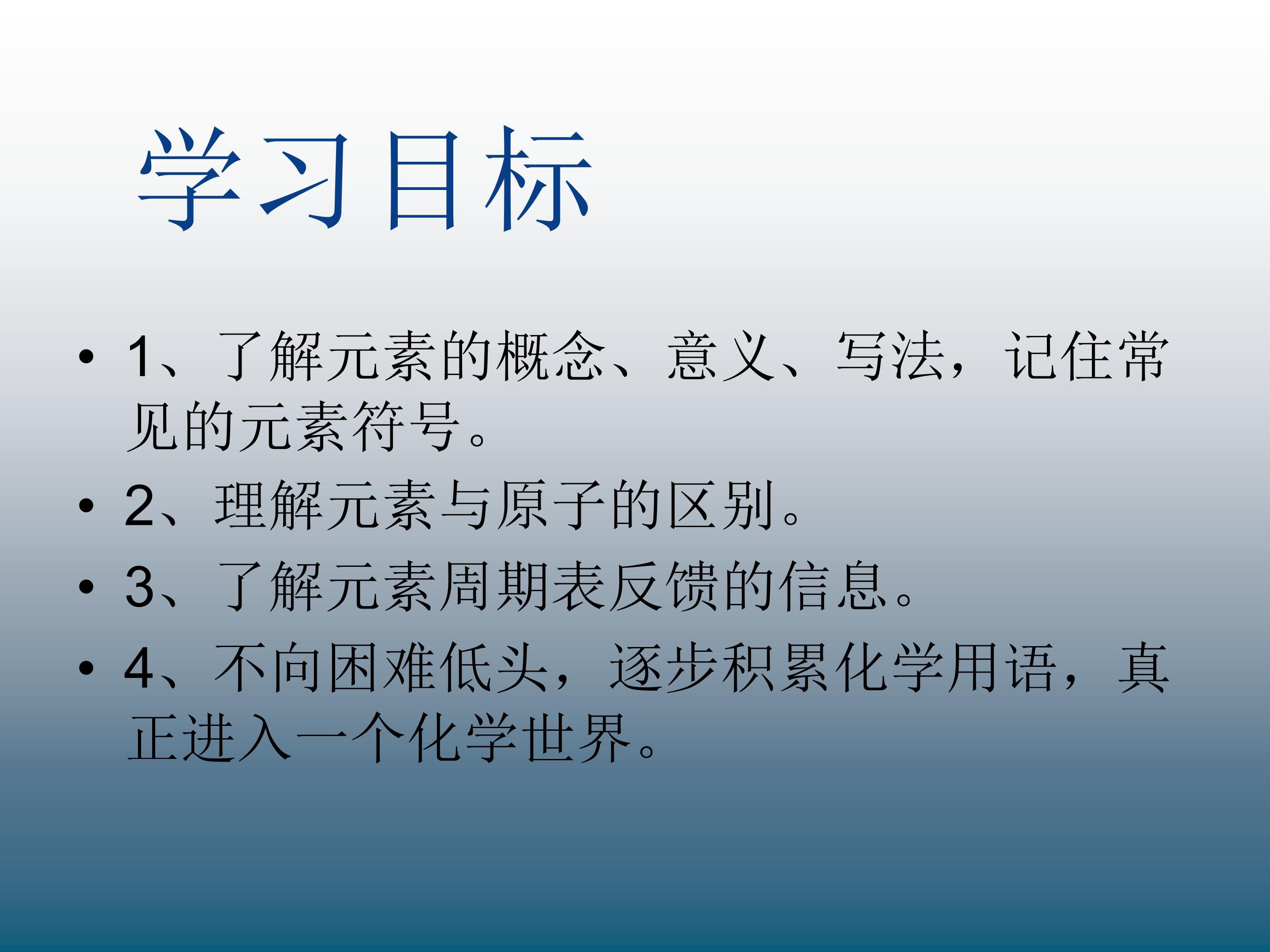 学习目标

• 1、了解元素的概念、意义、写法，记住常见的元素符号。
• 2、理解元素与原子的区别。
• 3、了解元素周期表反馈的信息。
• 4、不向困难低头，逐步积累化学用语，真正进入一个化学世界。